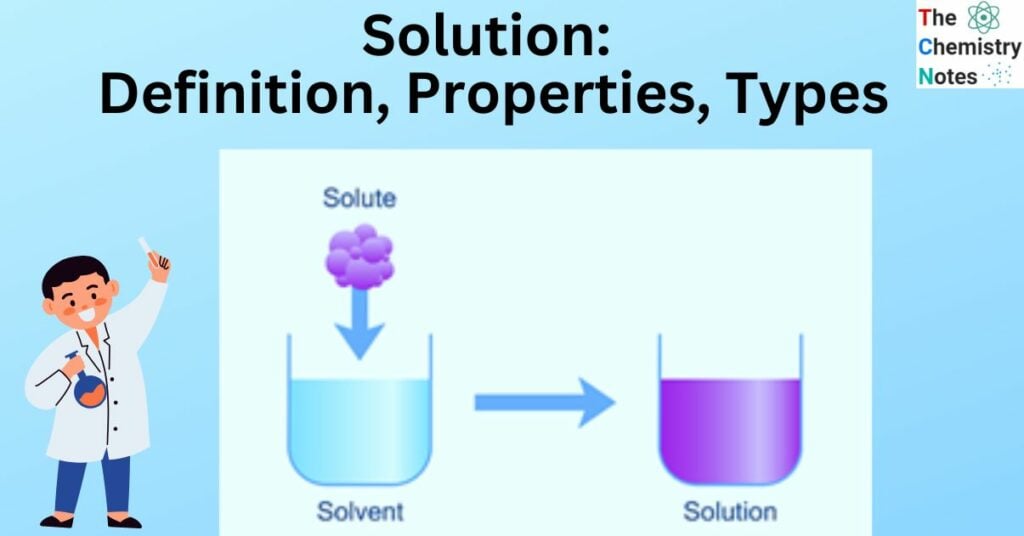 Solution:
Definition, Properties, Types

The
Chemistry
Notes

Solute

Solvent

Solution